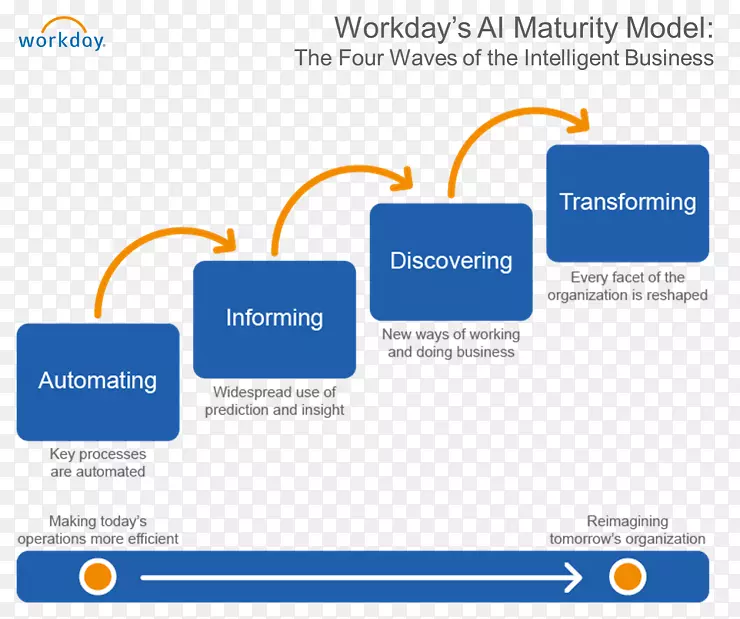 workday.

Workday's AI Maturity Model:
The Four Waves of the Intelligent Business

Automating
Key processes are automated

Informing
Widespread use of prediction and insight

Discovering
New ways of working and doing business

Transforming
Every facet of the organization is reshaped

Making today's operations more efficient

Reimagining tomorrow's organization